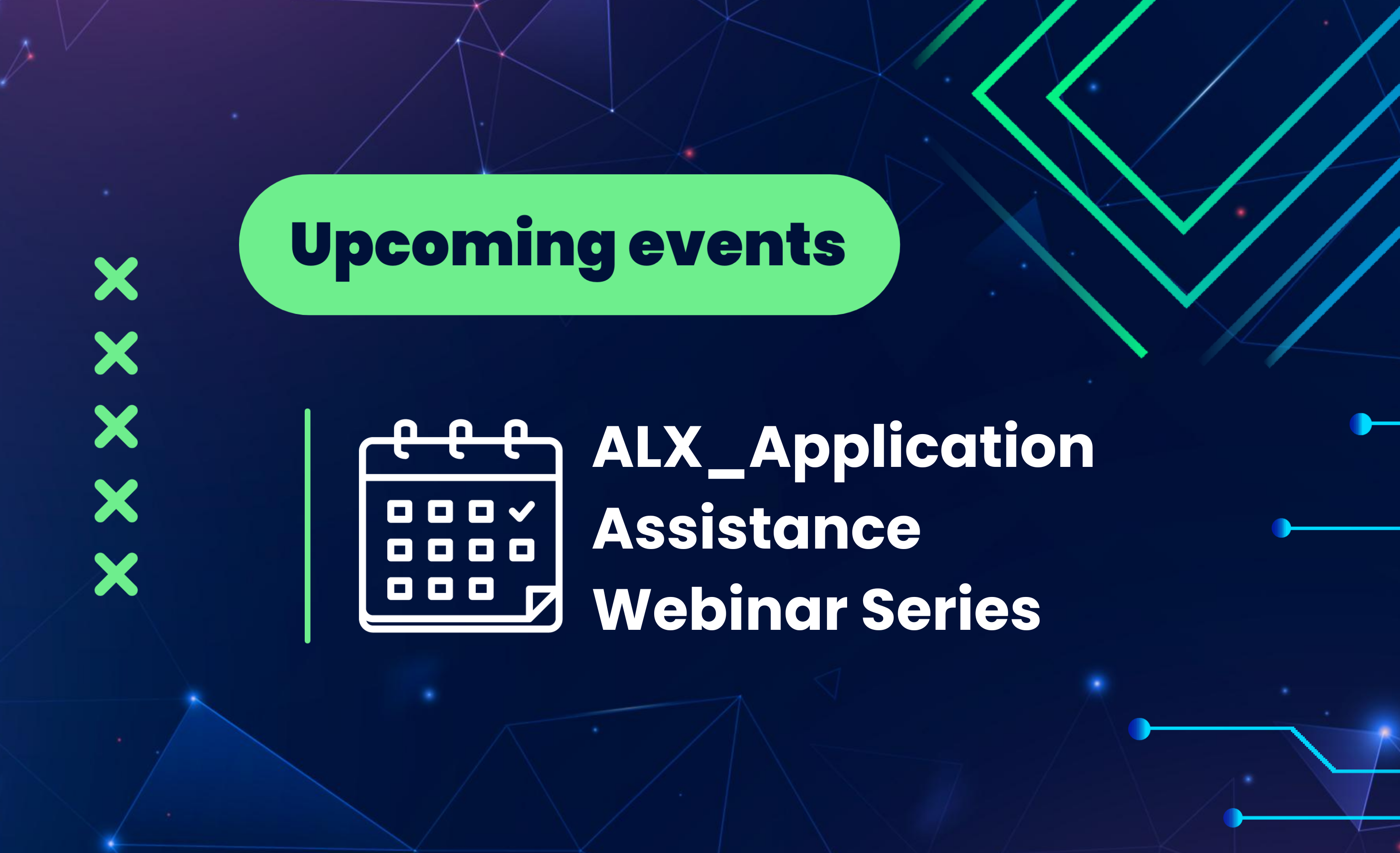 Upcoming events

ALX_Application Assistance Webinar Series